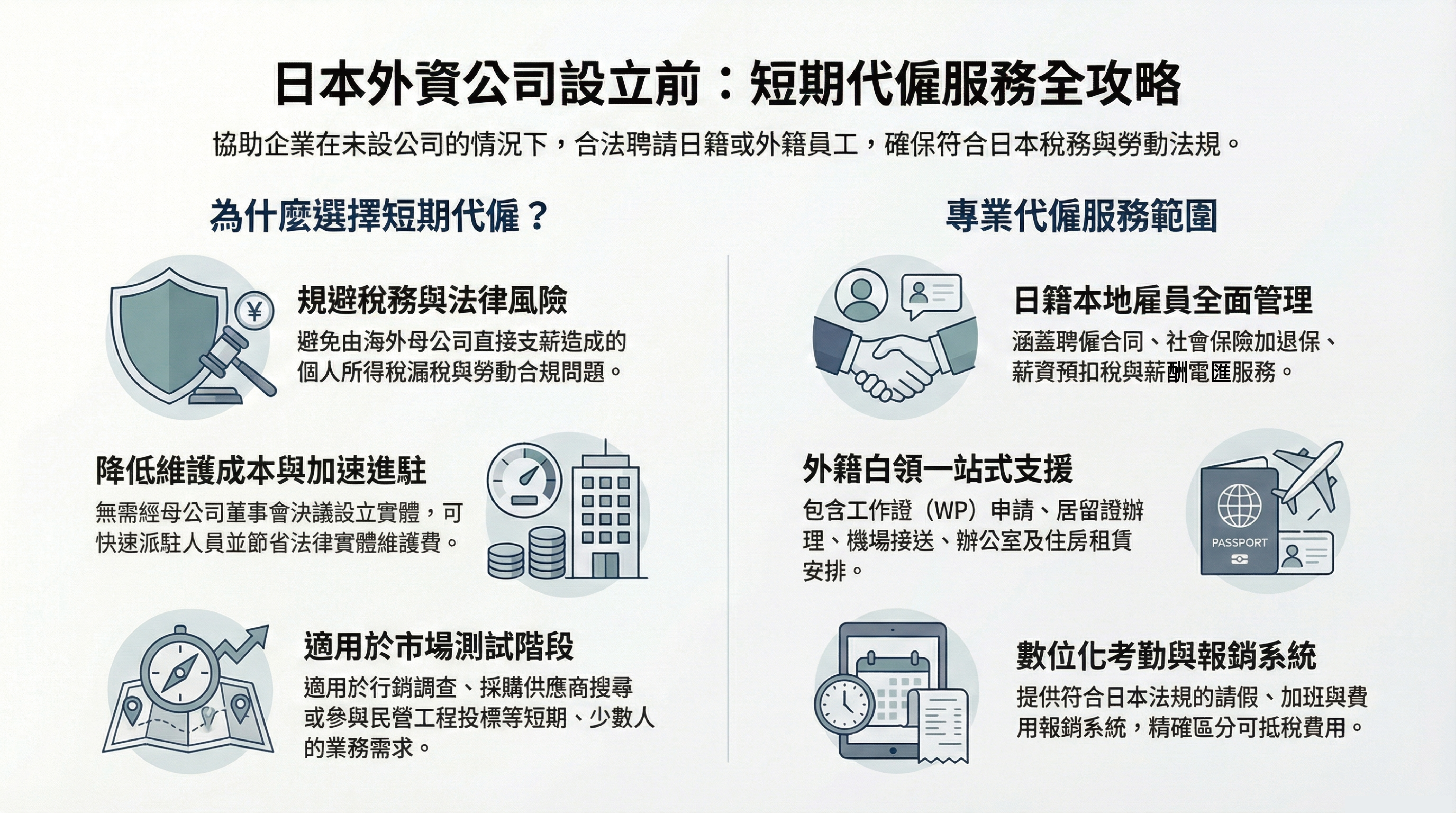 日本外資公司設立前：短期代僱服務全攻略

協助企業在未設公司的情況下，合法聘請日籍或外籍員工，確保符合日本稅務與勞動法規。

為什麼選擇短期代僱？

¥

規避稅務與法律風險

避免由海外母公司直接支薪造成的個人所得稅漏稅與勞動合規問題。

降低維護成本與加速進駐

無需經母公司董事會決議設立實體，可快速派駐人員並節省法律實體維護費。

適用於市場測試階段

適用於行銷調查、採購供應商搜尋或參與民營工程投標等短期、少數人的業務需求。

專業代僱服務範圍

日籍本地雇員全面管理

涵蓋聘僱合同、社會保險加退保、薪資預扣稅與薪酬電匯服務。

外籍白領一站式支援

包含工作證（WP）申請、居留證辦理、機場接送、辦公室及住房租賃安排。

PASSPORT

數位化考勤與報銷系統

提供符合日本法規的請假、加班與費用報銷系統，精確區分可抵稅費用。